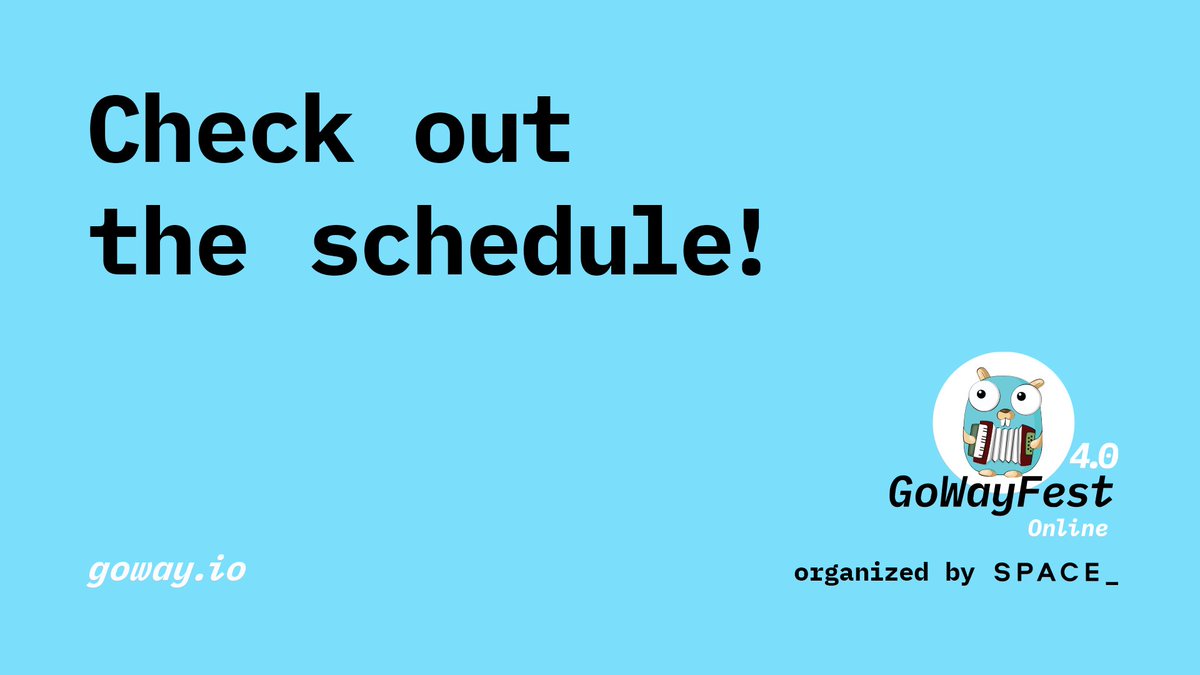 Check out the schedule!

4.0
GoWayFest
Online

goway.io

organized by SPACE_